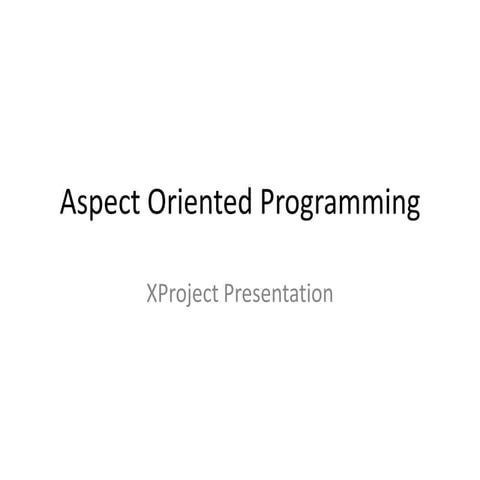 Aspect Oriented Programming

XProject Presentation